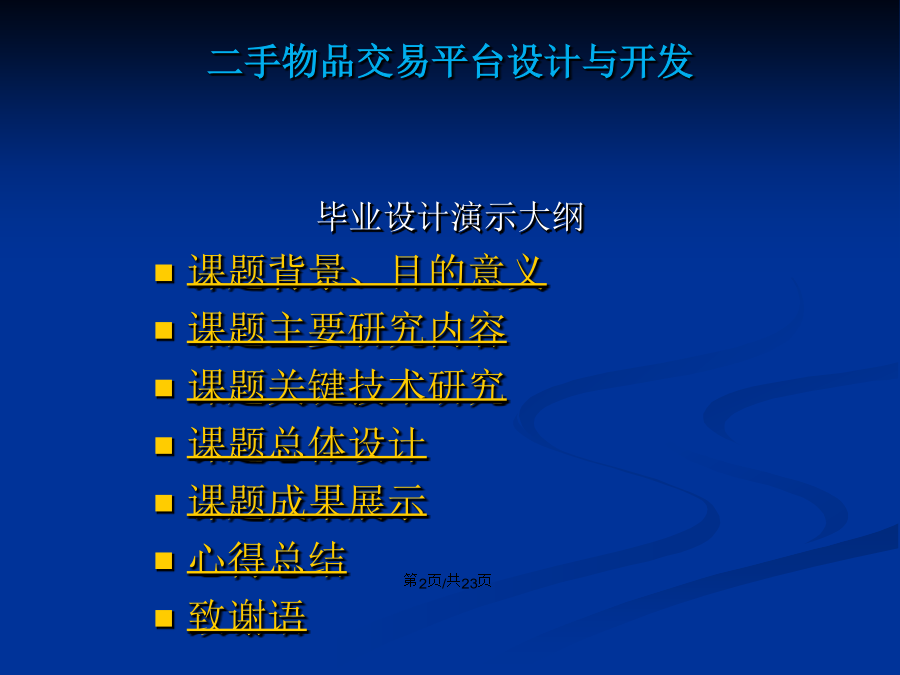 二手物品交易平台设计与开发

毕业设计演示大纲

- 课题背景、目的意义
- 课题主要研究内容
- 课题关键技术研究
- 课题总体设计
- 课题成果展示
- 心得总结
- 致谢语

第2页/共23页